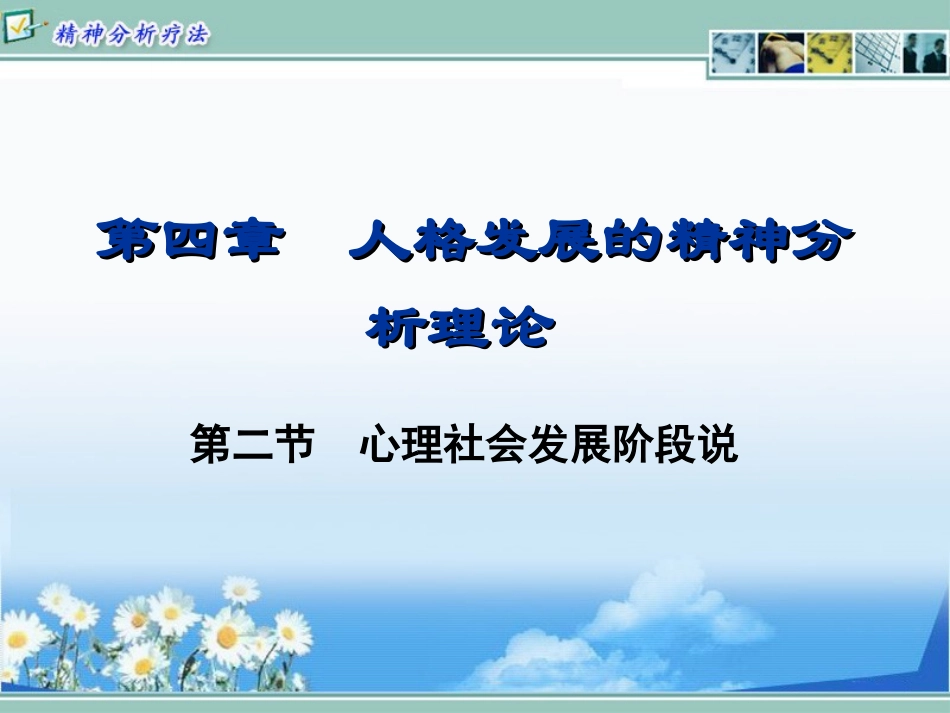 精神分析疗法

第四章 人格发展的精神分析理论

第二节 心理社会发展阶段说